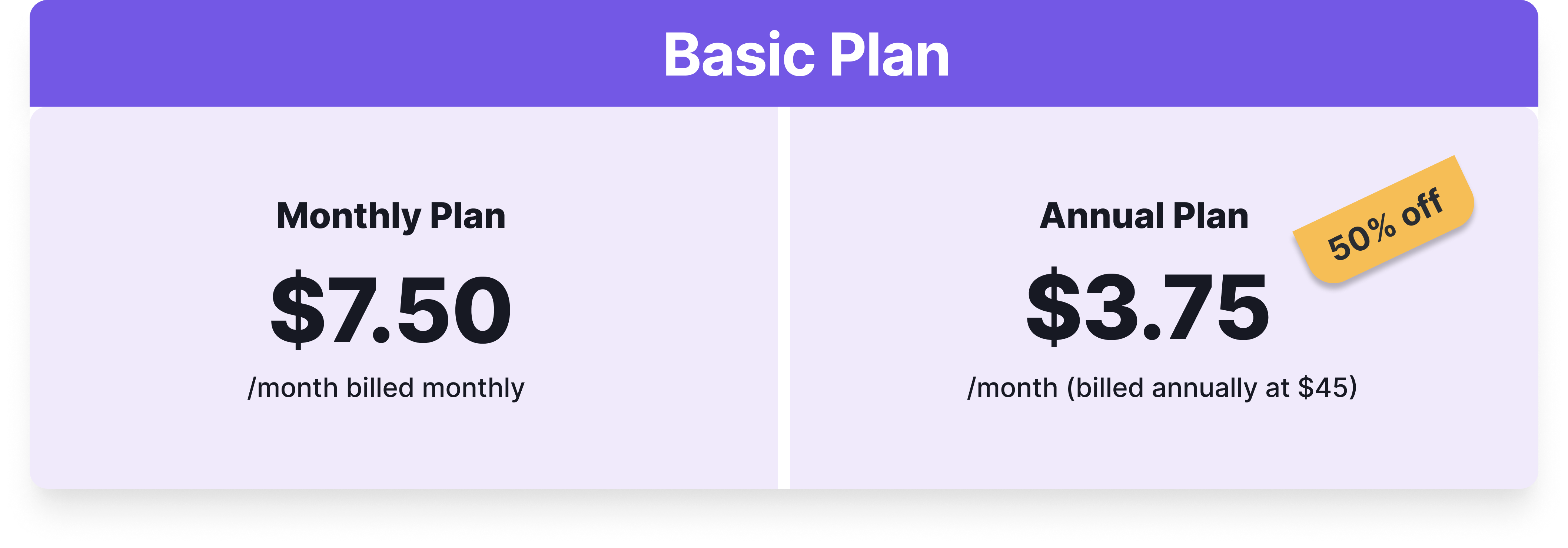 Basic Plan

Monthly Plan

\$7.50

/month billed monthly

Annual Plan

50% off

\$3.75

/month (billed annually at \$45)